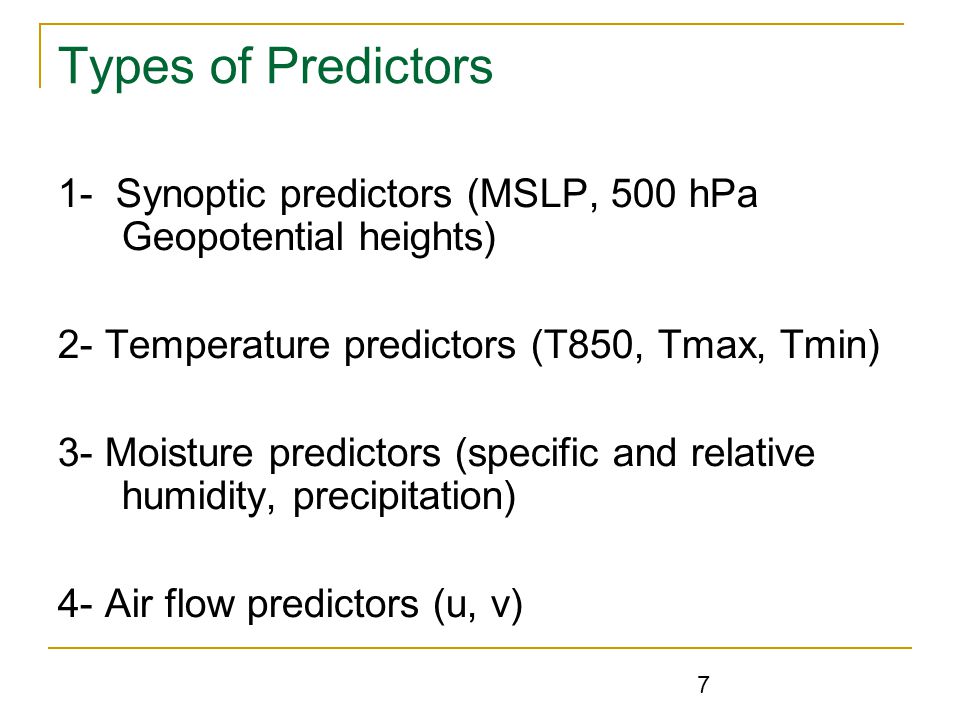 Types of Predictors

1- Synoptic predictors (MSLP, 500 hPa Geopotential heights)

2- Temperature predictors (T850, Tmax, Tmin)

3- Moisture predictors (specific and relative humidity, precipitation)

4- Air flow predictors (u, v)

7